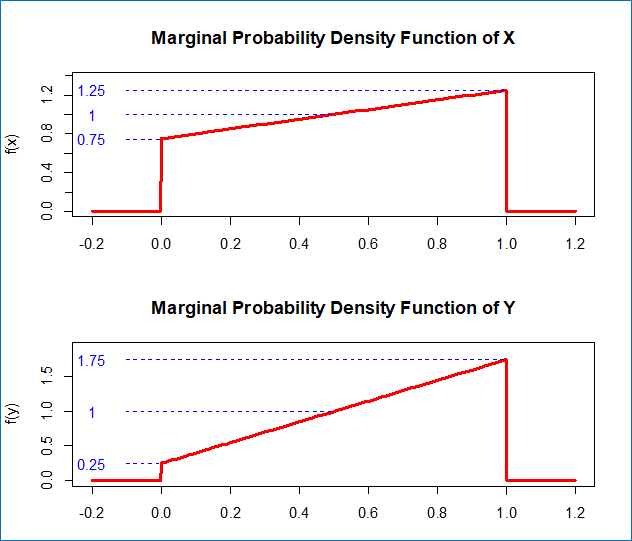 Marginal Probability Density Function of X

f(x)

1.25
1
0.75

1.2
0.8
0.4
0.0

-0.2
0.0
0.2
0.4
0.6
0.8
1.0
1.2

Marginal Probability Density Function of Y

f(y)

1.75
1
0.25

1.5
1.0
0.5
0.0

-0.2
0.0
0.2
0.4
0.6
0.8
1.0
1.2